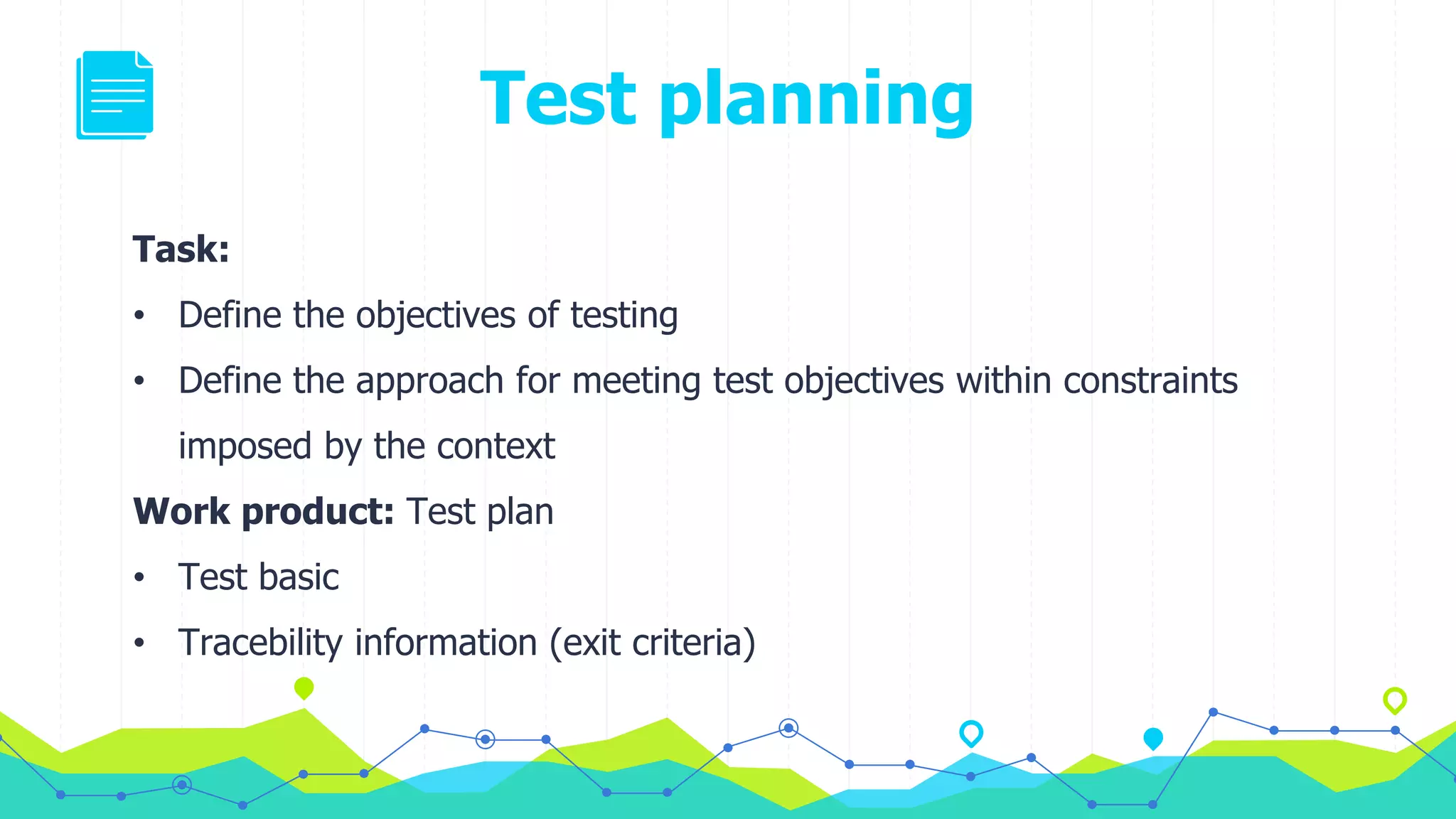 Test planning

Task:

• Define the objectives of testing
• Define the approach for meeting test objectives within constraints imposed by the context

Work product: Test plan

• Test basic
• Tracebility information (exit criteria)